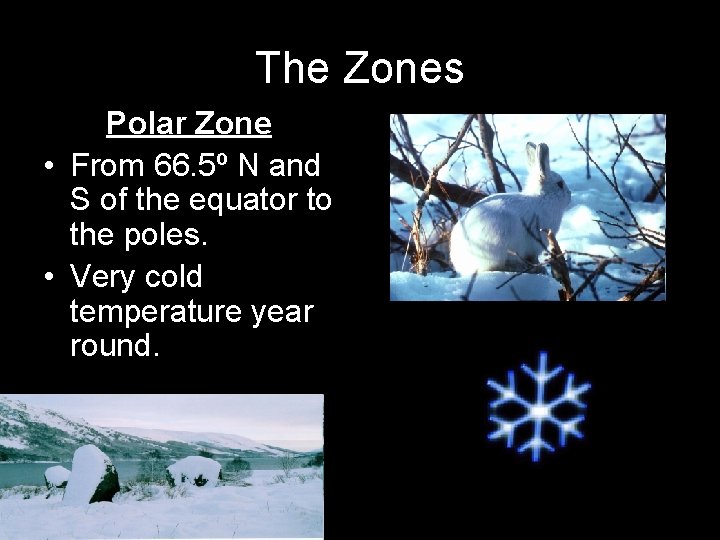 The Zones

Polar Zone

• From 66.5º N and S of the equator to the poles.
• Very cold temperature year round.